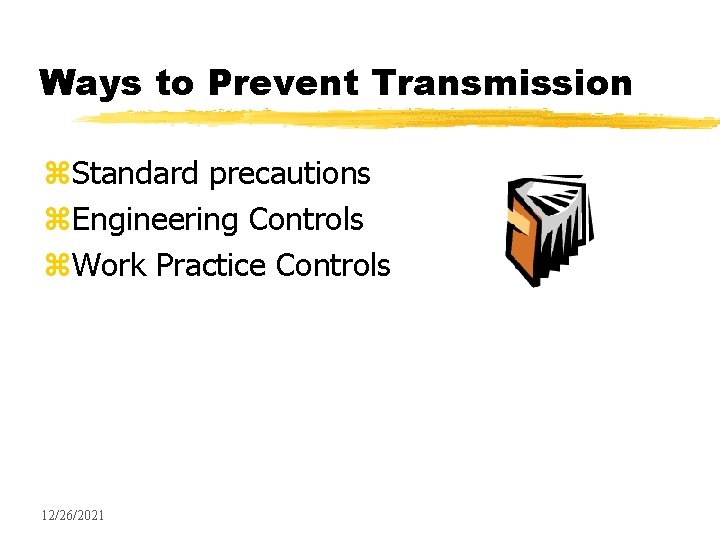 Ways to Prevent Transmission

⌘Standard precautions
⌘Engineering Controls
⌘Work Practice Controls

12/26/2021